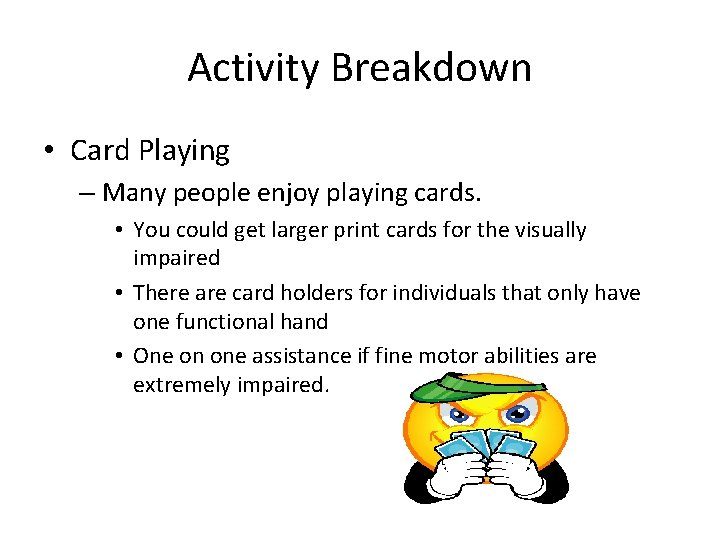 Activity Breakdown

• Card Playing

– Many people enjoy playing cards.

• You could get larger print cards for the visually impaired

• There are card holders for individuals that only have one functional hand

• One on one assistance if fine motor abilities are extremely impaired.